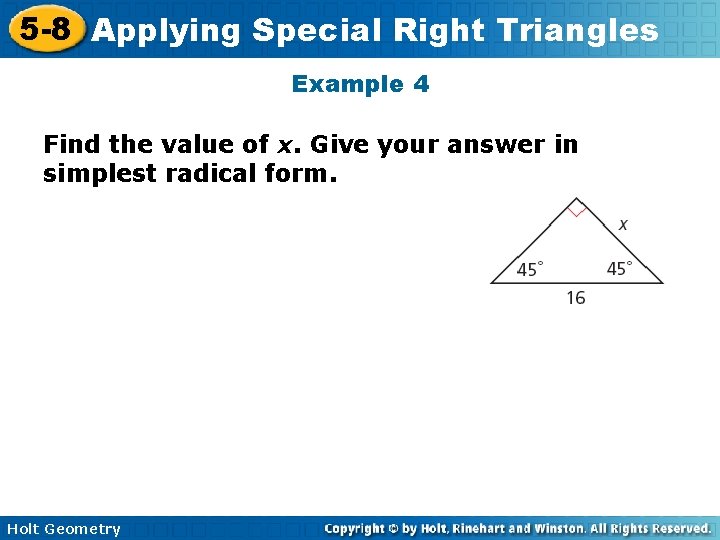 5-8 Applying Special Right Triangles

Example 4

Find the value of $x$. Give your answer in simplest radical form.

$x$

$45^\circ$

$45^\circ$

16

Holt Geometry

Copyright © by Holt, Rinehart and Winston. All Rights Reserved.